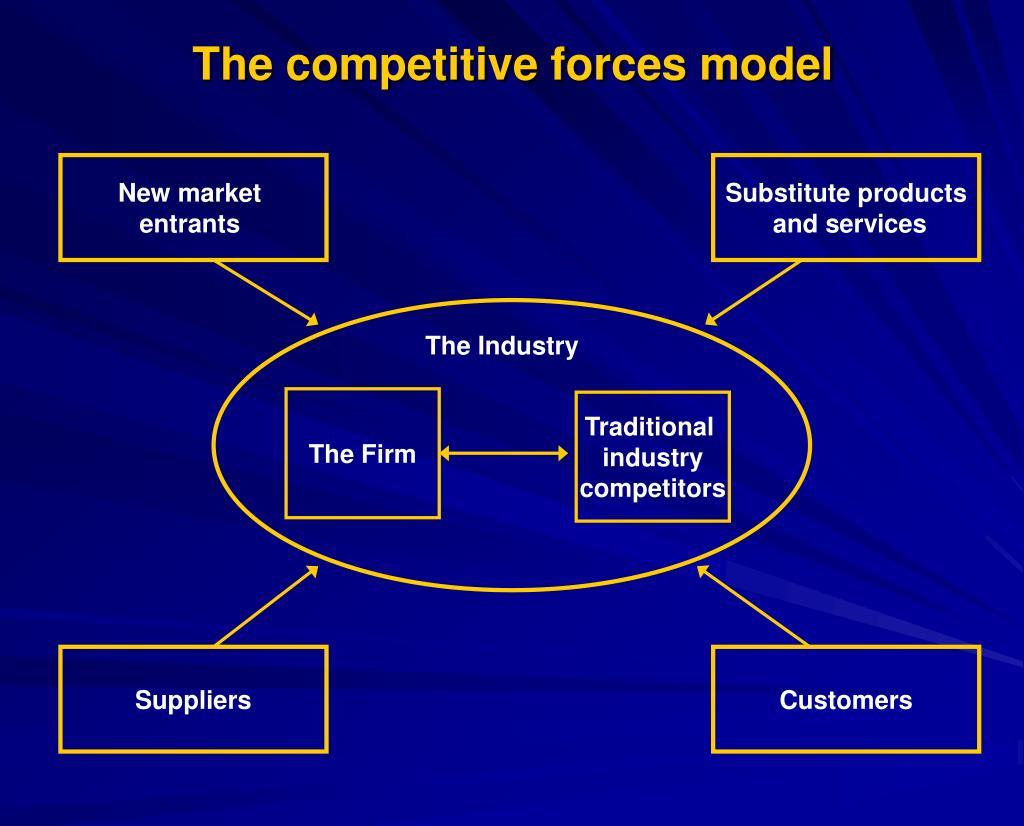 The competitive forces model

New market entrants

Substitute products and services

The Industry

The Firm

Traditional industry competitors

Suppliers

Customers